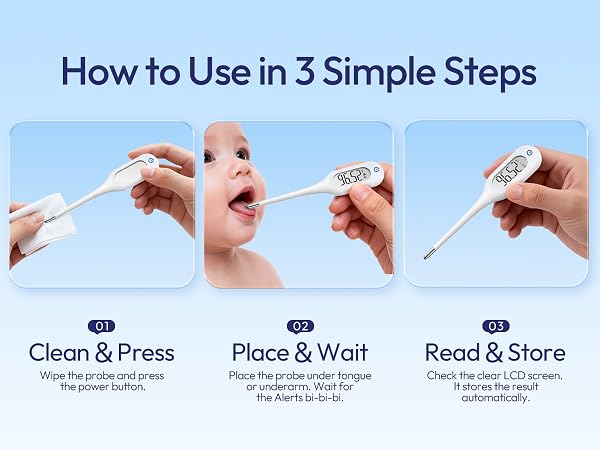 How to Use in 3 Simple Steps

96.5

96.5

01
Clean & Press
Wipe the probe and press the power button.

02
Place & Wait
Place the probe under tongue or underarm. Wait for the Alerts bi-bi-bi.

03
Read & Store
Check the clear LCD screen. It stores the result automatically.